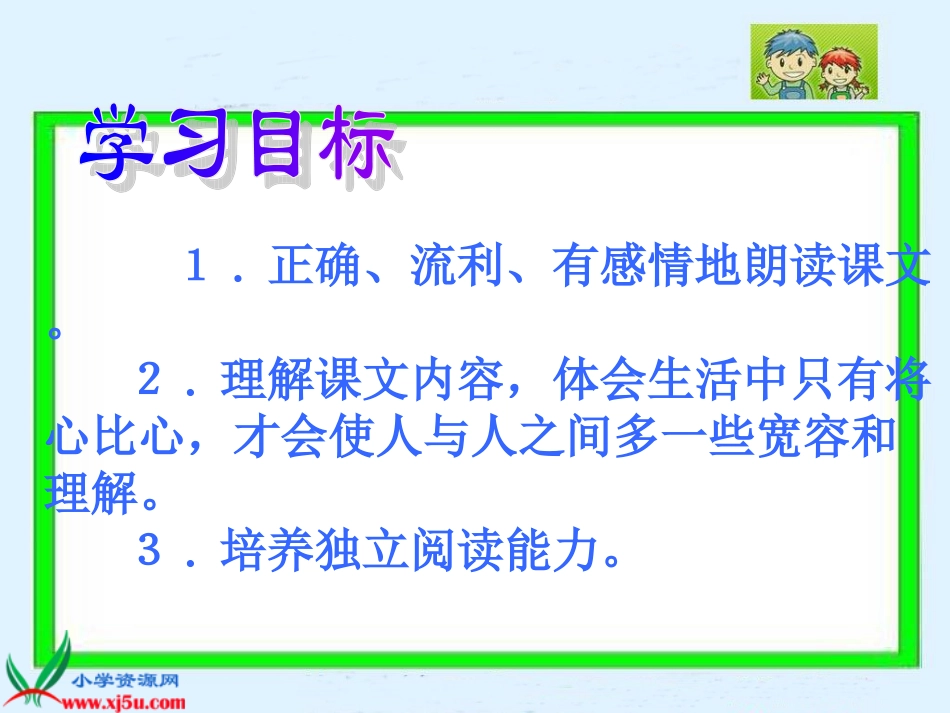 学习目标

1．正确、流利、有感情地朗读课文。

2．理解课文内容，体会生活中只有将心比心，才会使人与人之间多一些宽容和理解。

3．培养独立阅读能力。

小学资源网
www.xj5u.com